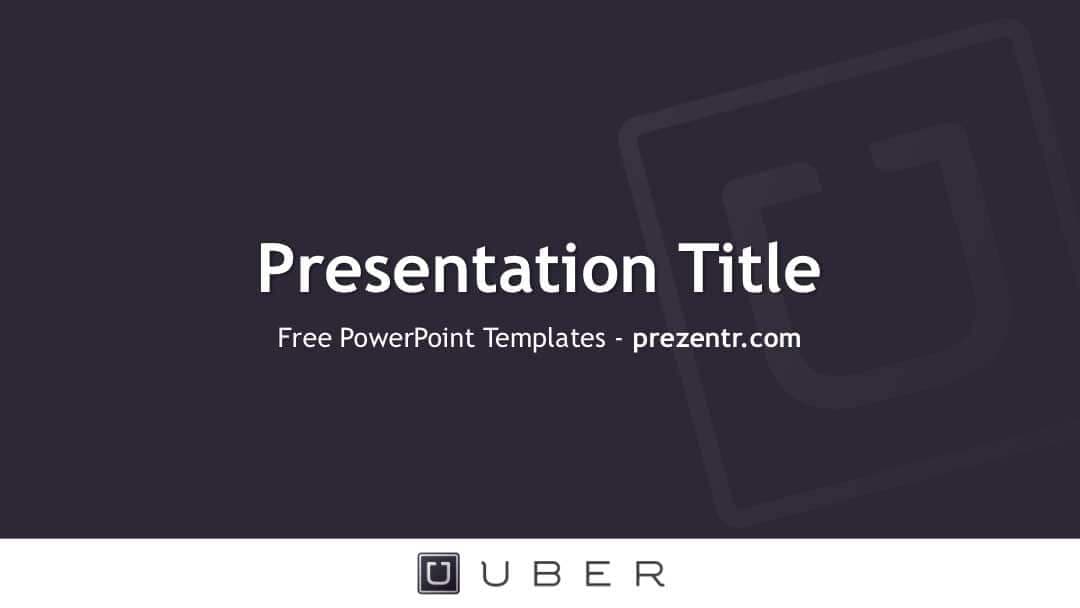 Presentation Title

Free PowerPoint Templates - prezentr.com

UBER